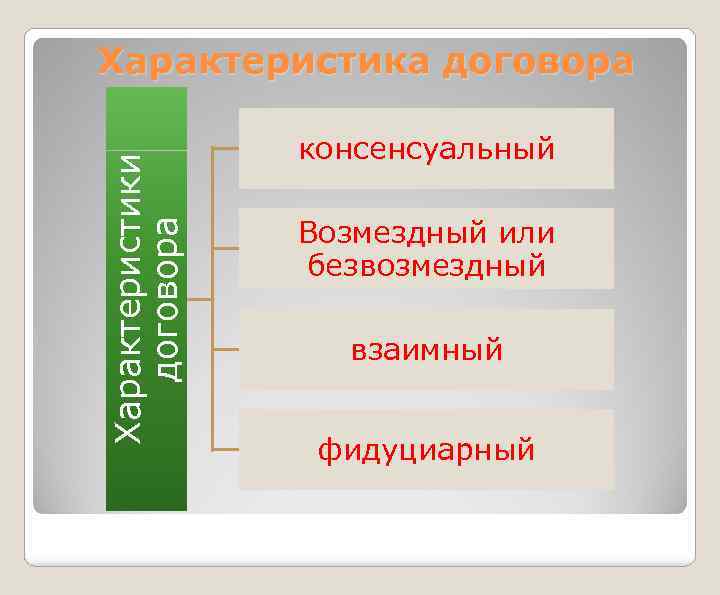 Характеристика договора

Характеристики договора

консенсуальный

Возмездный или безвозмездный

взаимный

фидуциарный